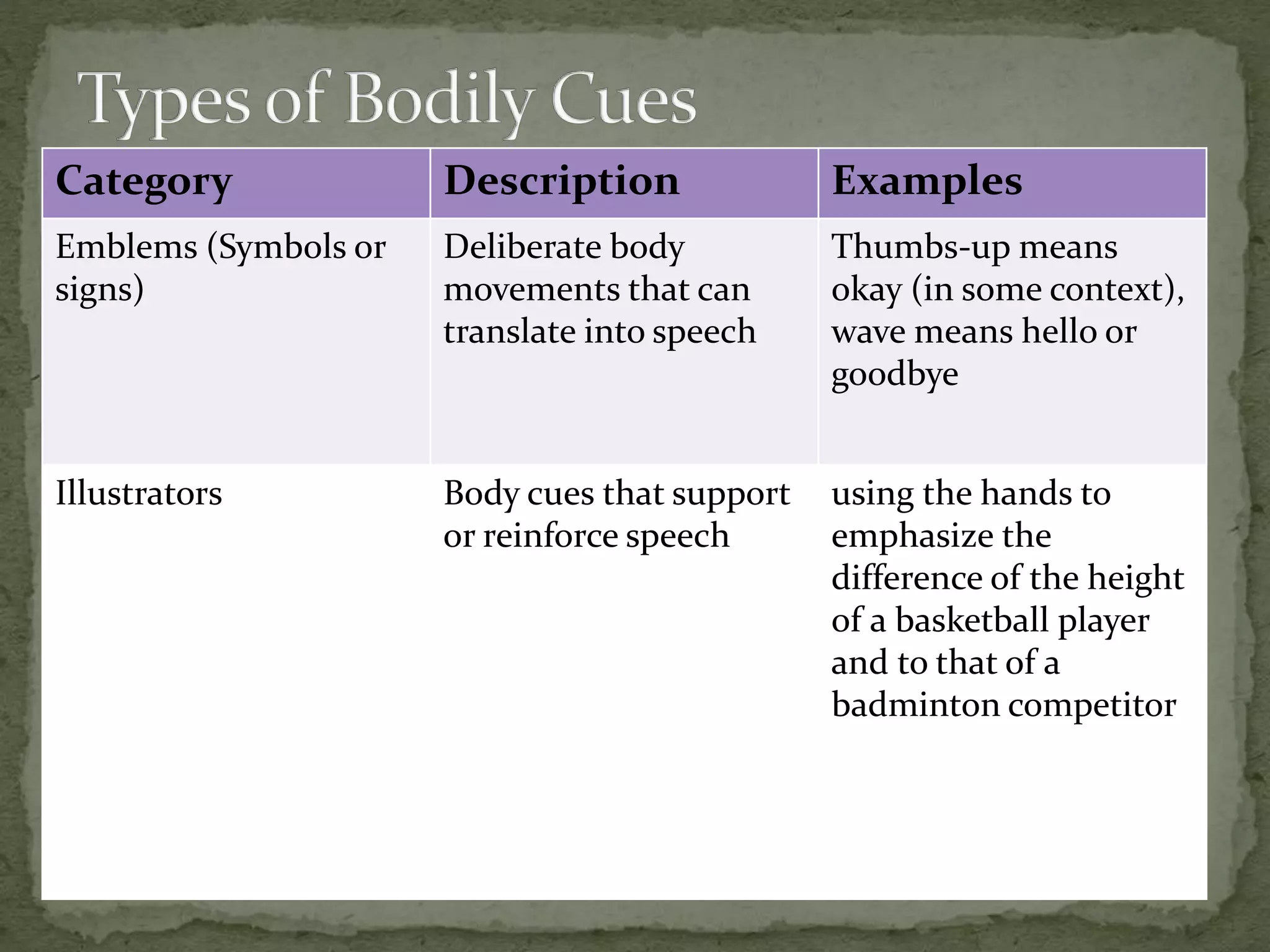 Types of Bodily Cues

| Category | Description | Examples |
|---|---|---|
| Emblems (Symbols or signs) | Deliberate body movements that can translate into speech | Thumbs-up means okay (in some context), wave means hello or goodbye |
| Illustrators | Body cues that support or reinforce speech | using the hands to emphasize the difference of the height of a basketball player and to that of a badminton competitor |